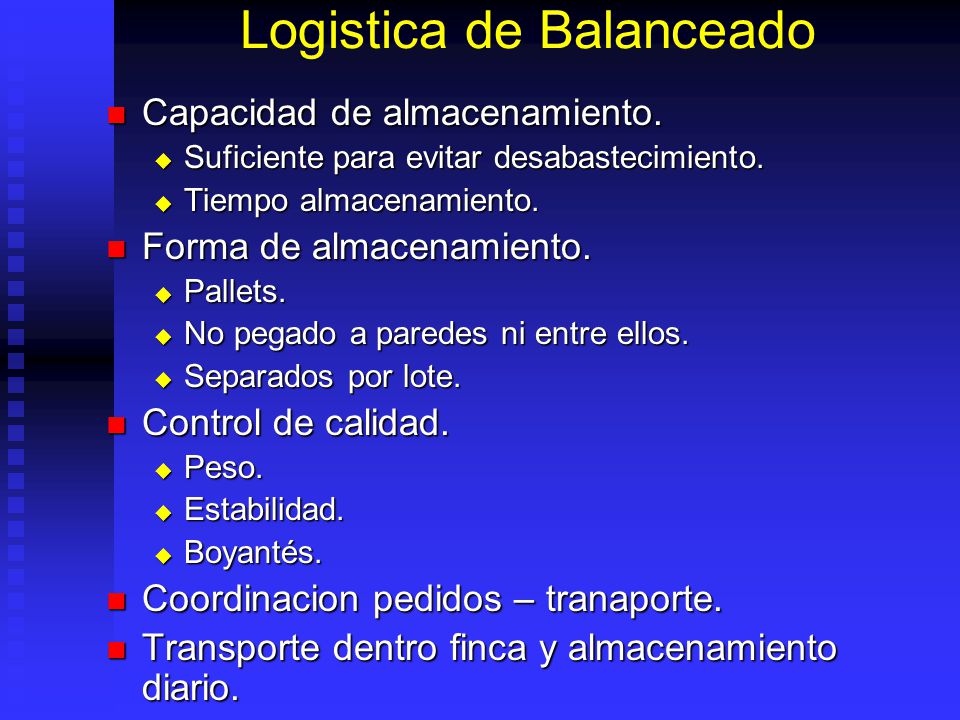 Logistica de Balanceado

- Capacidad de almacenamiento.
  - Suficiente para evitar desabastecimiento.
  - Tiempo almacenamiento.
- Forma de almacenamiento.
  - Pallets.
  - No pegado a paredes ni entre ellos.
  - Separados por lote.
- Control de calidad.
  - Peso.
  - Estabilidad.
  - Boyantés.
- Coordinacion pedidos – tranaporte.
- Transporte dentro finca y almacenamiento diario.